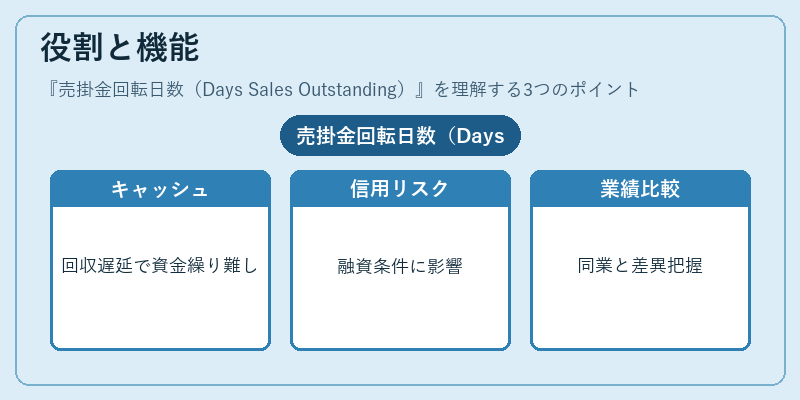 役割と機能

『売掛金回転日数（Days Sales Outstanding）』を理解する3つのポイント

売掛金回転日数（Days

キャッシュ

回収遅延で資金繰り難し

信用リスク

融資条件に影響

業績比較

同業と差異把握